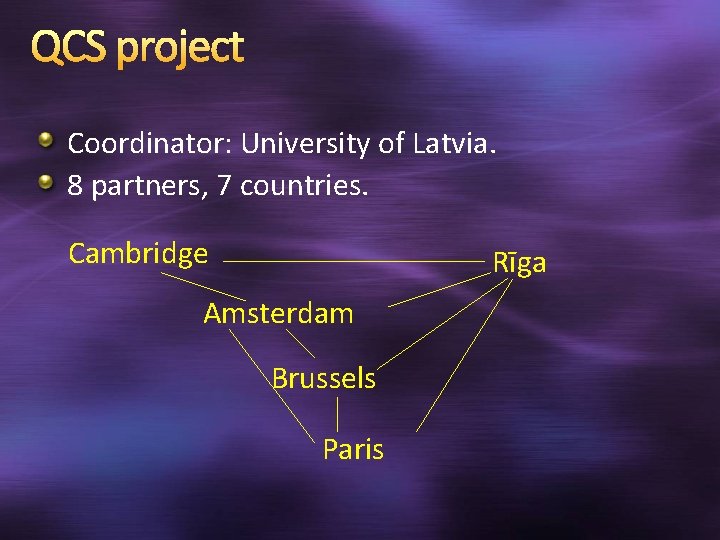 QCS project

Coordinator: University of Latvia.
8 partners, 7 countries.

Cambridge
Rīga
Amsterdam
Brussels
Paris